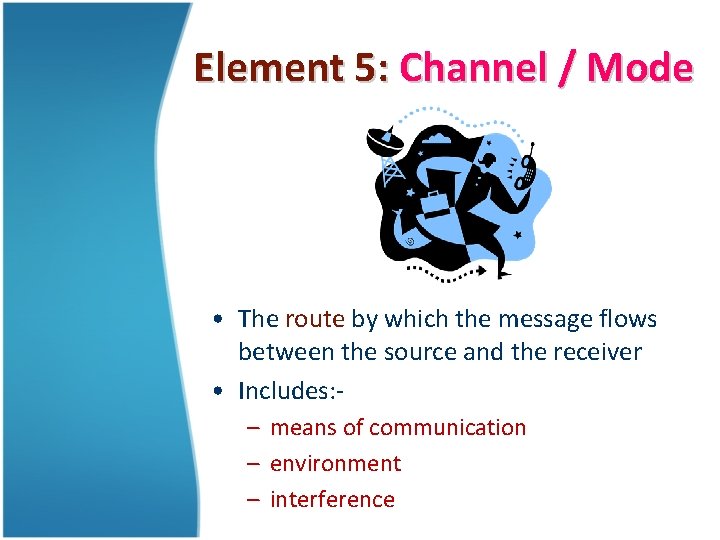 Element 5: Channel / Mode

• The route by which the message flows between the source and the receiver
• Includes:-
– means of communication
– environment
– interference